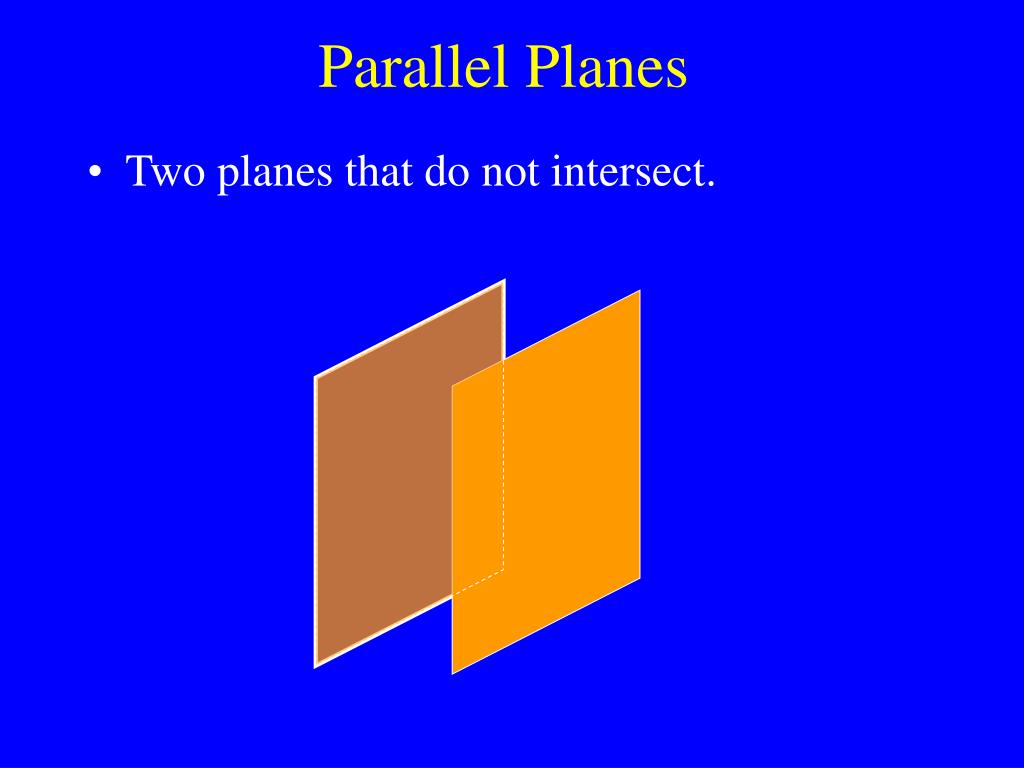 Parallel Planes

• Two planes that do not intersect.